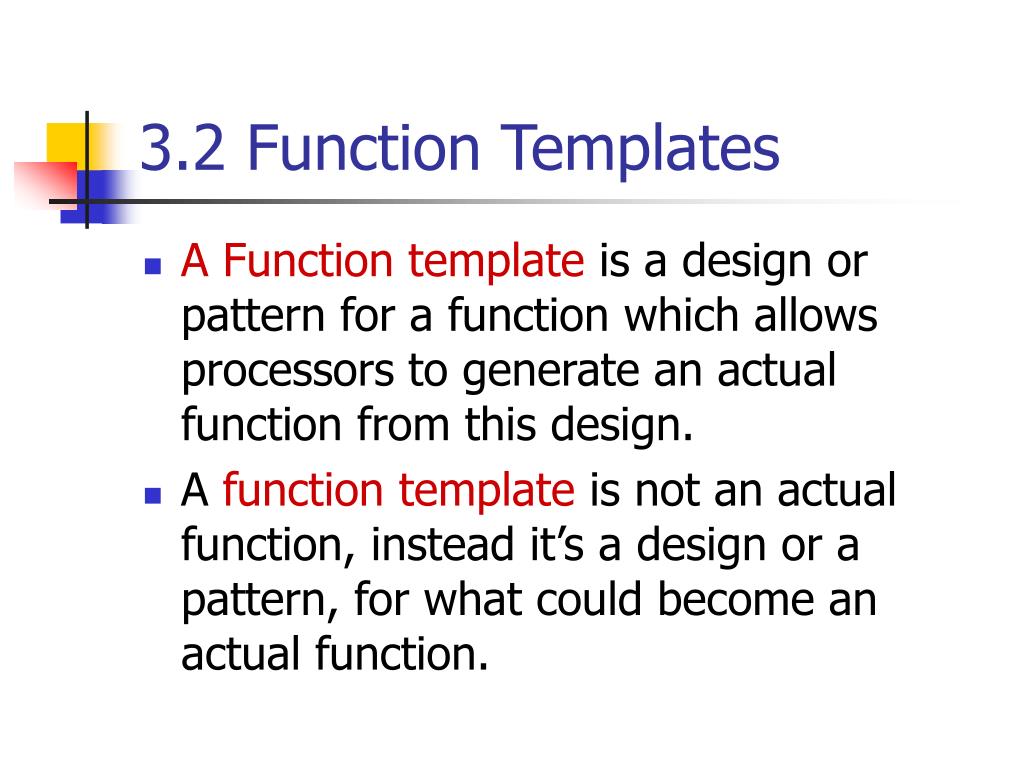 3.2 Function Templates

- A Function template is a design or pattern for a function which allows processors to generate an actual function from this design.
- A function template is not an actual function, instead it’s a design or a pattern, for what could become an actual function.